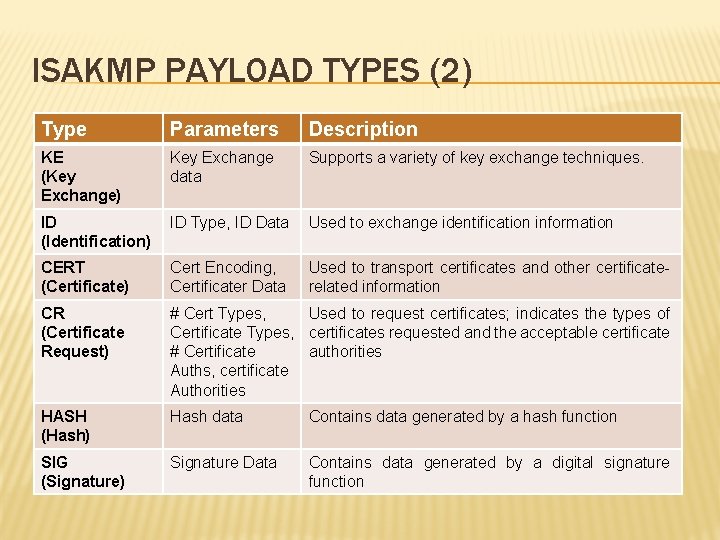 ISAKMP PAYLOAD TYPES (2)

| Type | Parameters | Description |
|---|---|---|
| KE (Key Exchange) | Key Exchange data | Supports a variety of key exchange techniques. |
| ID (Identification) | ID Type, ID Data | Used to exchange identification information |
| CERT (Certificate) | Cert Encoding, Certificater Data | Used to transport certificates and other certificate-related information |
| CR (Certificate Request) | # Cert Types, Certificate Types, # Certificate Auths, certificate Authorities | Used to request certificates; indicates the types of certificates requested and the acceptable certificate authorities |
| HASH (Hash) | Hash data | Contains data generated by a hash function |
| SIG (Signature) | Signature Data | Contains data generated by a digital signature function |